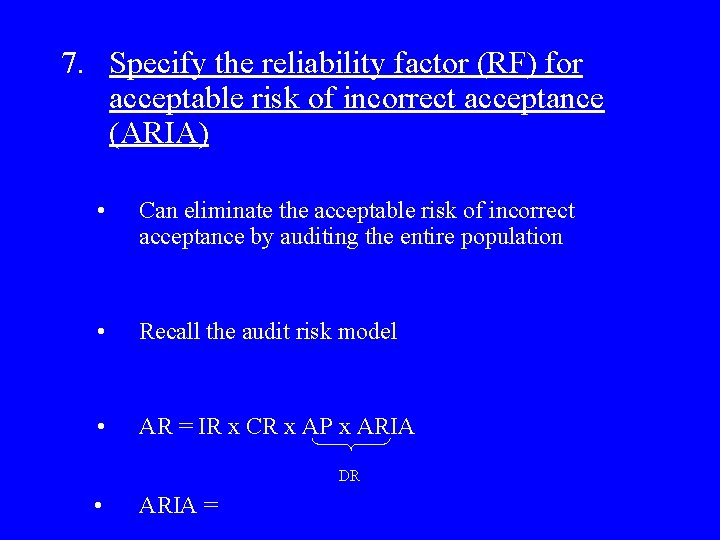 7. Specify the reliability factor (RF) for acceptable risk of incorrect acceptance (ARIA)

• Can eliminate the acceptable risk of incorrect acceptance by auditing the entire population

• Recall the audit risk model

• AR = IR x CR x AP x ARIA

DR

• ARIA =